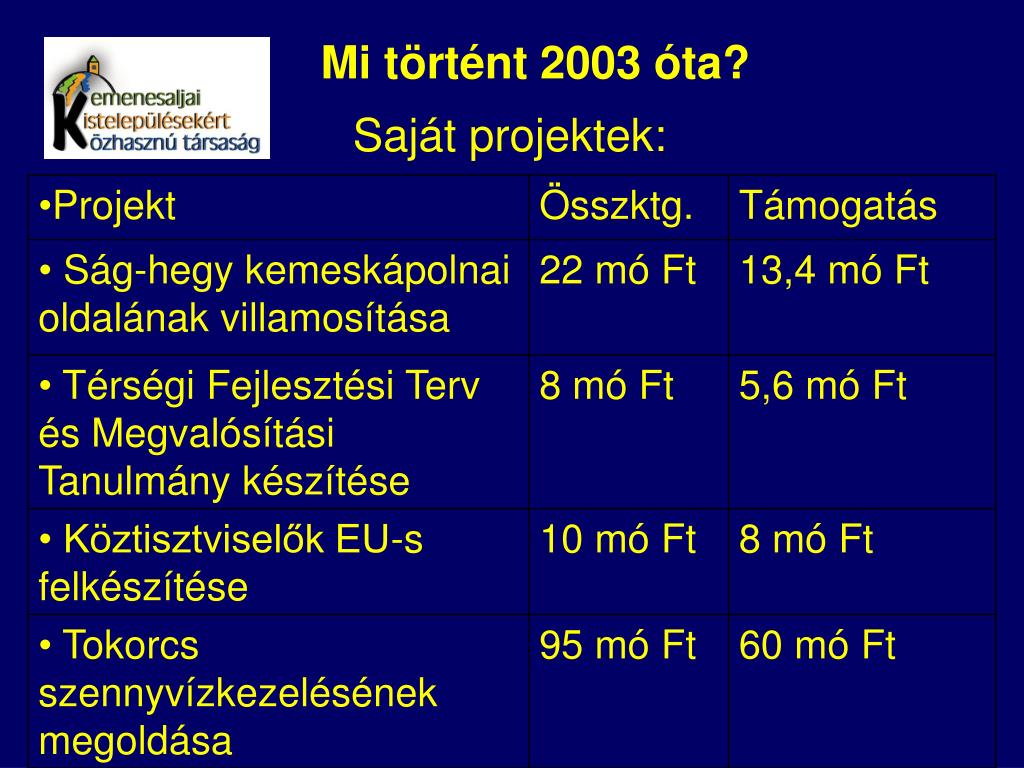 Kemenesaljai Kistelepülésekért Közhasznú társaság

Mi történt 2003 óta?

Saját projektek:

| •Projekt | Összktg. | Támogatás |
|---|---|---|
| • Ság-hegy kemeskápolnai oldalának villamosítása | 22 mó Ft | 13,4 mó Ft |
| • Térségi Fejlesztési Terv és Megvalósítási Tanulmány készítése | 8 mó Ft | 5,6 mó Ft |
| • Köztisztviselők EU-s felkészítése | 10 mó Ft | 8 mó Ft |
| • Tokorcs szennyvízkezelésének megoldása | 95 mó Ft | 60 mó Ft |